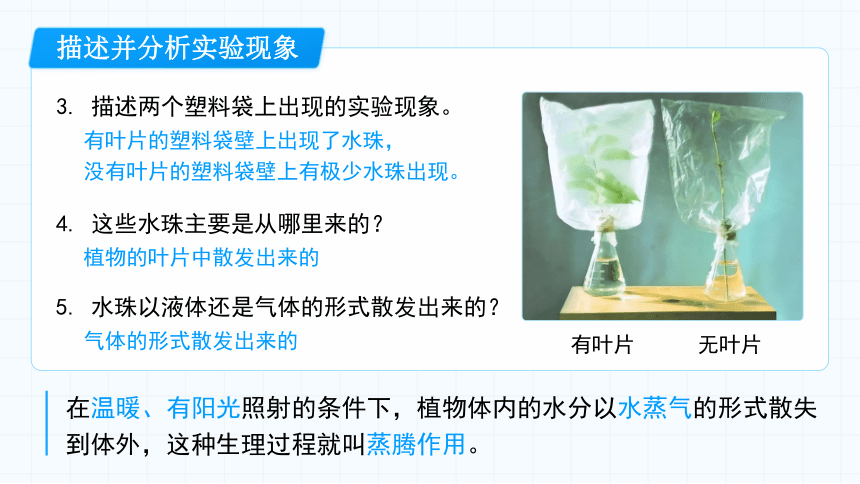 描述并分析实验现象

3. 描述两个塑料袋上出现的实验现象。
有叶片的塑料袋壁上出现了水珠，
没有叶片的塑料袋壁上有极少水珠出现。

4. 这些水珠主要是从哪里来的？
植物的叶片中散发出来的

5. 水珠以液体还是气体的形式散发出来的？
气体的形式散发出来的

有叶片　无叶片

在温暖、有阳光照射的条件下，植物体内的水分以水蒸气的形式散失到体外，这种生理过程就叫蒸腾作用。